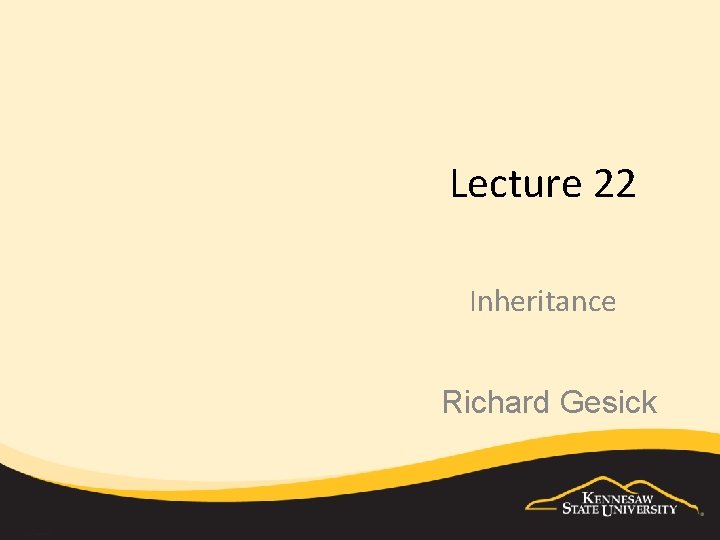 Lecture 22

Inheritance

Richard Gesick

KENNESAW STATE UNIVERSITY